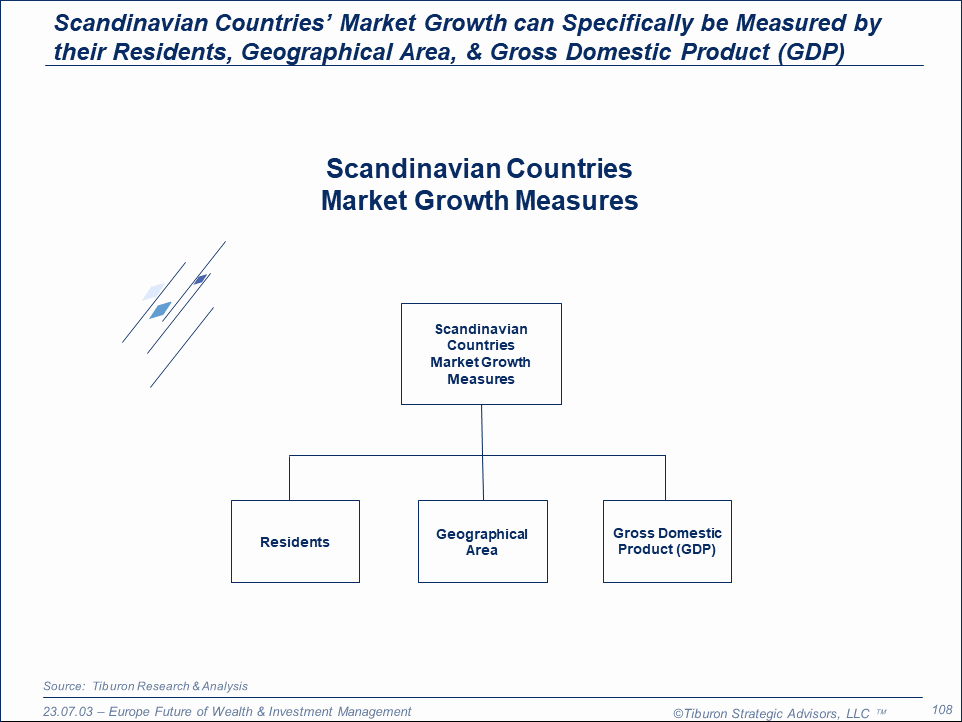 Scandinavian Countries' Market Growth can Specifically be Measured by their Residents, Geographical Area, & Gross Domestic Product (GDP)

Scandinavian Countries
Market Growth Measures

Scandinavian Countries Market Growth Measures

Residents

Geographical Area

Gross Domestic Product (GDP)

Source: Tiburon Research & Analysis

23.07.03 – Europe Future of Wealth & Investment Management

©Tiburon Strategic Advisors, LLC ™

108